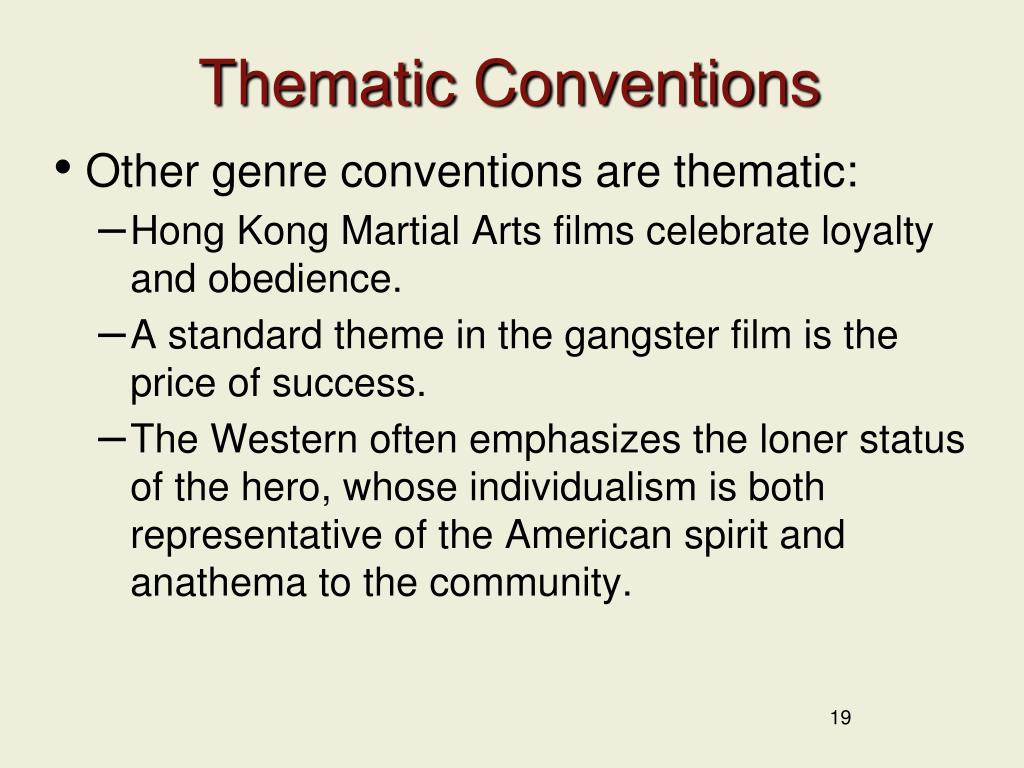 Thematic Conventions

• Other genre conventions are thematic:

– Hong Kong Martial Arts films celebrate loyalty and obedience.

– A standard theme in the gangster film is the price of success.

– The Western often emphasizes the loner status of the hero, whose individualism is both representative of the American spirit and anathema to the community.

19